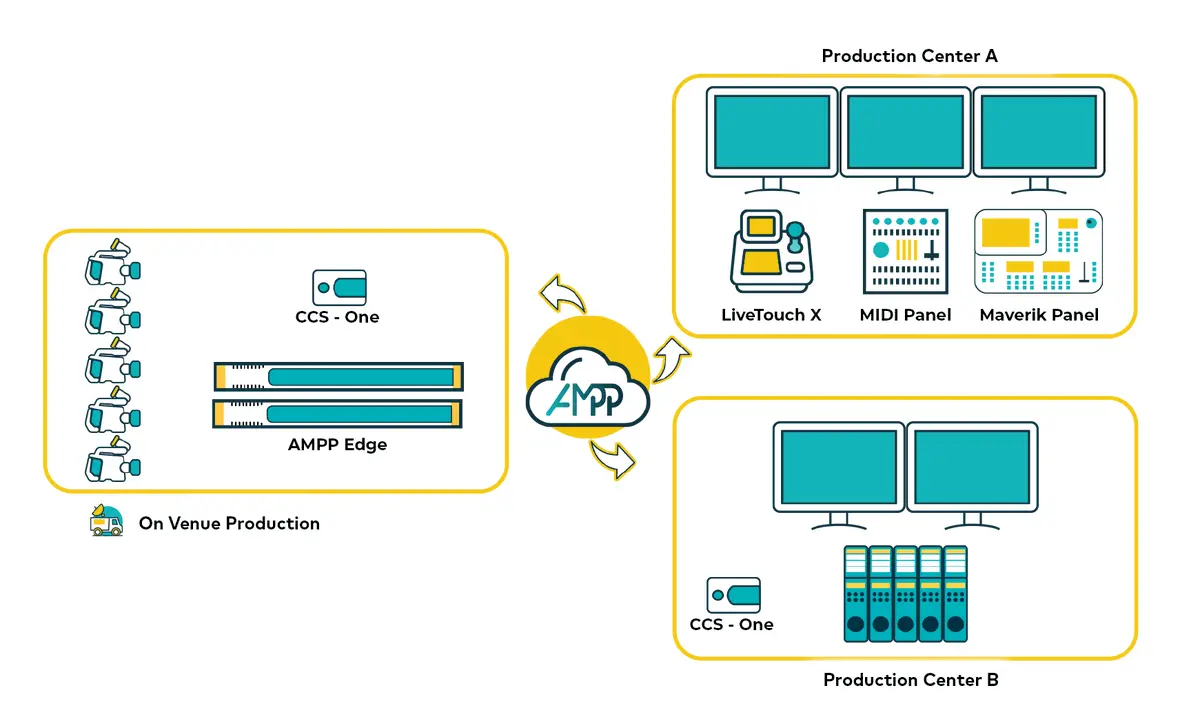 Production Center A

LiveTouch X

MIDI Panel

Maverik Panel

CCS - One

AMPP Edge

AMPP

On Venue Production

CCS - One

Production Center B